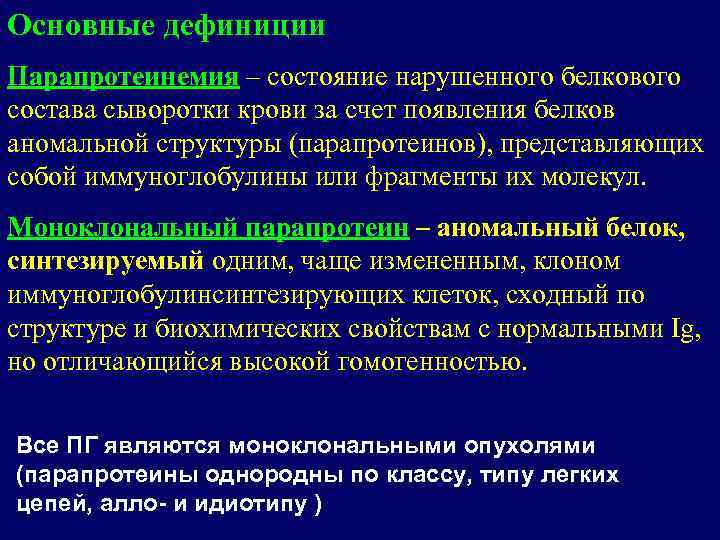 Основные дефиниции

Парапротеинемия – состояние нарушенного белкового состава сыворотки крови за счет появления белков аномальной структуры (парапротеинов), представляющих собой иммуноглобулины или фрагменты их молекул.

Моноклональный парапротеин – аномальный белок, синтезируемый одним, чаще измененным, клоном иммуноглобулинсинтезирующих клеток, сходный по структуре и биохимических свойствам с нормальными Ig, но отличающийся высокой гомогенностью.

Все ПГ являются моноклональными опухолями (парапротеины однородны по классу, типу легких цепей, алло- и идиотипу )